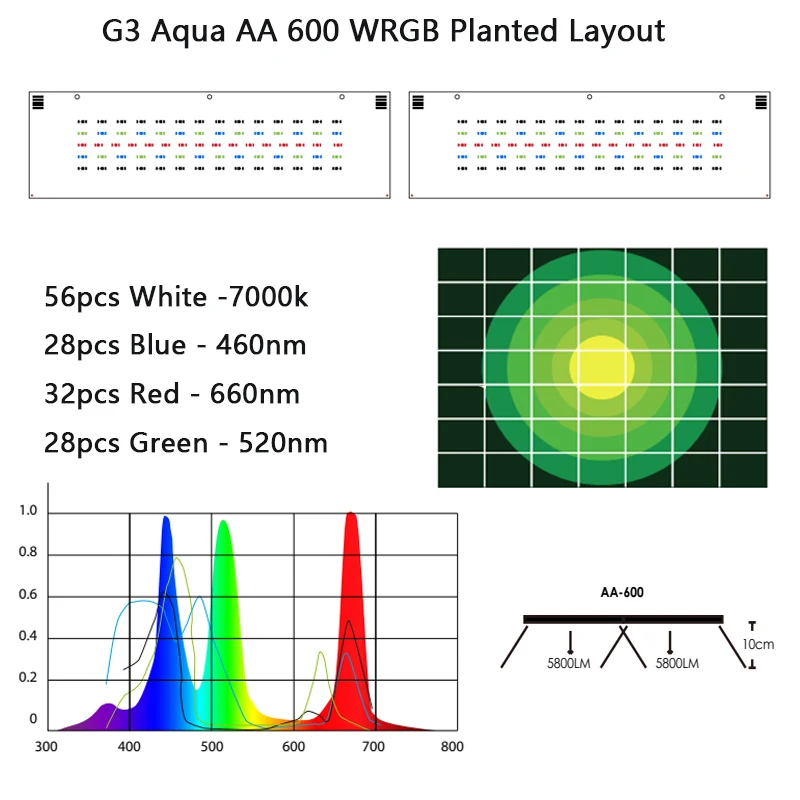 G3 Aqua AA 600 WRGB Planted Layout

56pcs White -7000k
28pcs Blue - 460nm
32pcs Red - 660nm
28pcs Green - 520nm

1.0
0.8
0.6
0.4
0.2
0
300
400
500
600
700
800

AA-600
5800LM
5800LM
10cm